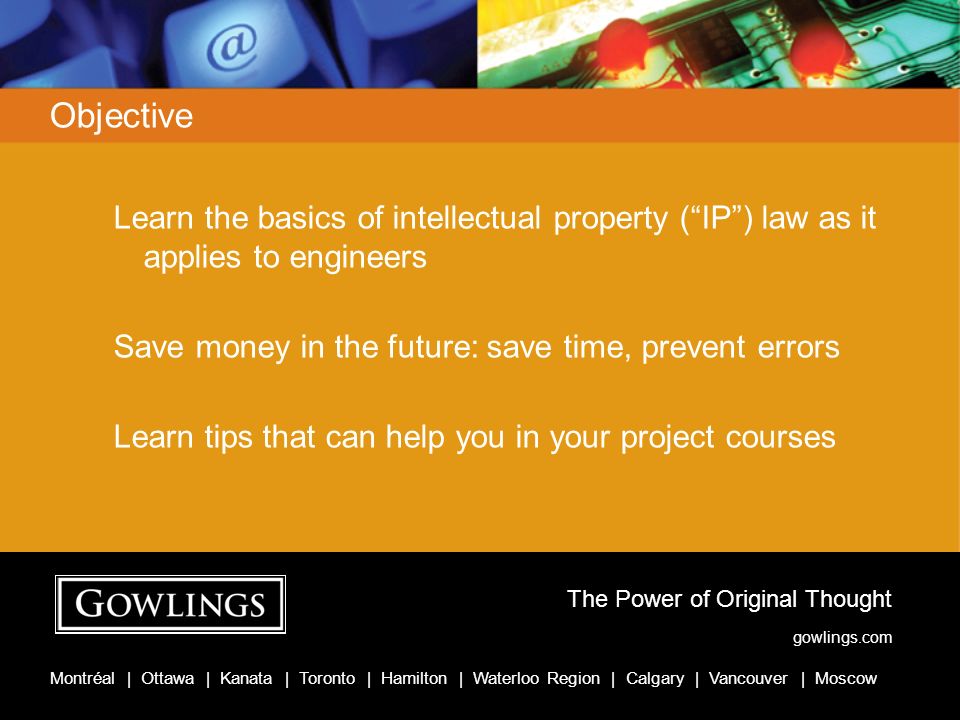 @

Objective

Learn the basics of intellectual property (“IP”) law as it applies to engineers

Save money in the future: save time, prevent errors

Learn tips that can help you in your project courses

GOWLINGS

The Power of Original Thought

gowlings.com

Montréal | Ottawa | Kanata | Toronto | Hamilton | Waterloo Region | Calgary | Vancouver | Moscow